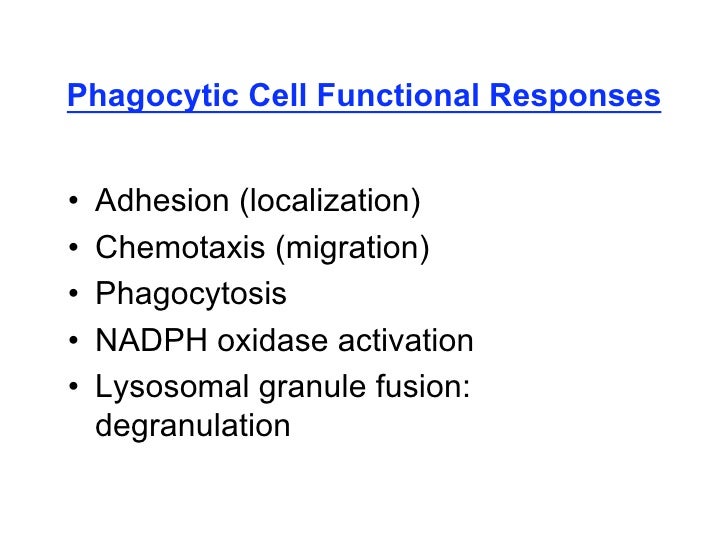 Phagocytic Cell Functional Responses

• Adhesion (localization)
• Chemotaxis (migration)
• Phagocytosis
• NADPH oxidase activation
• Lysosomal granule fusion: degranulation